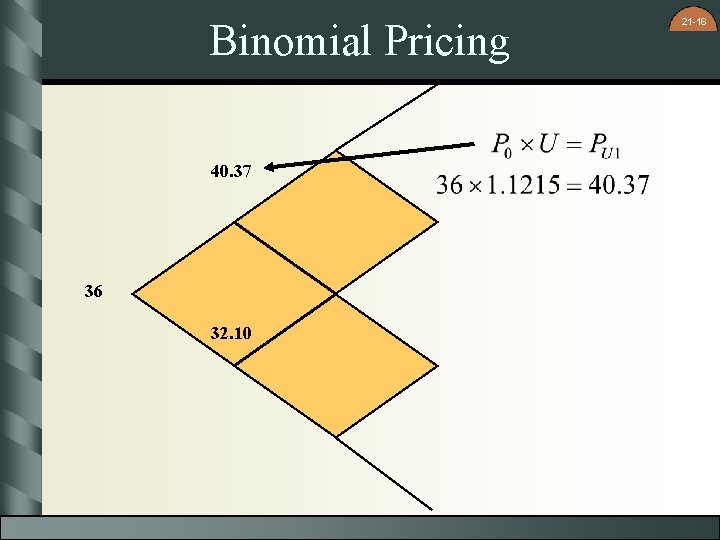 Binomial Pricing

21-16

$P_0 \times U = P_{U1}$

$36 \times 1.1215 = 40.37$

40.37

36

32.10